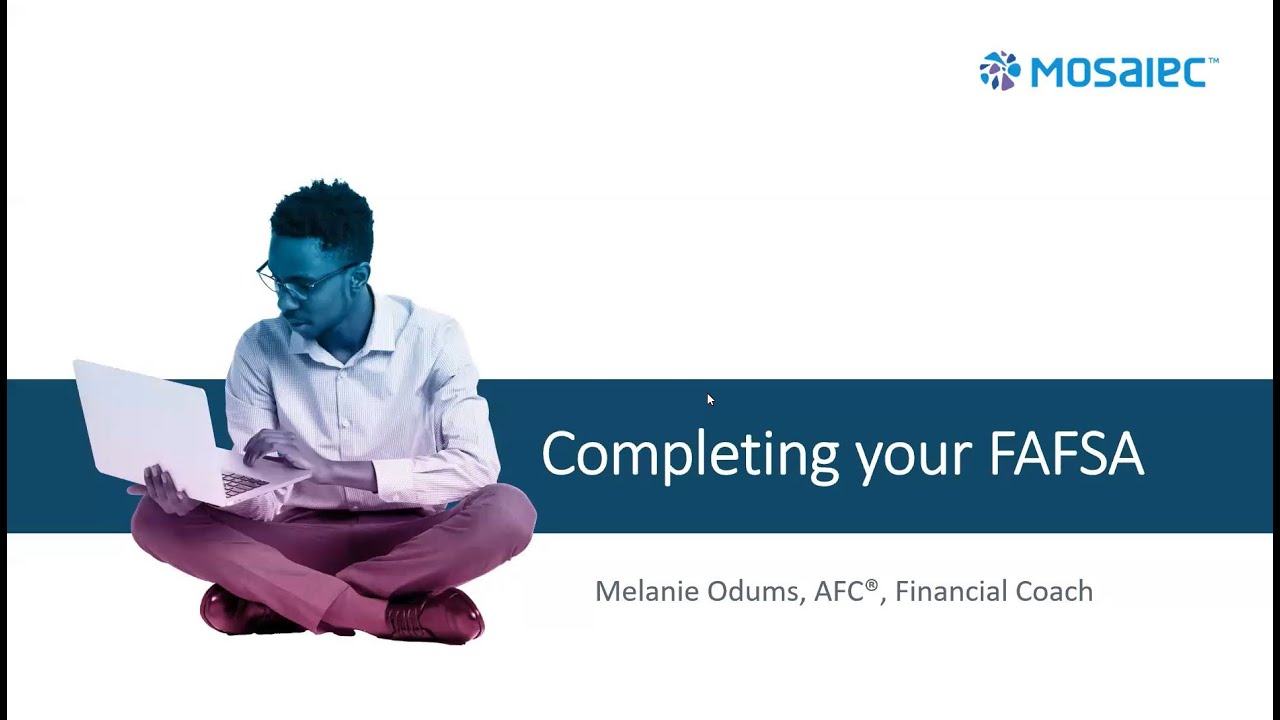 MOSAIEC™

Completing your FAFSA

Melanie Odums, AFC®, Financial Coach